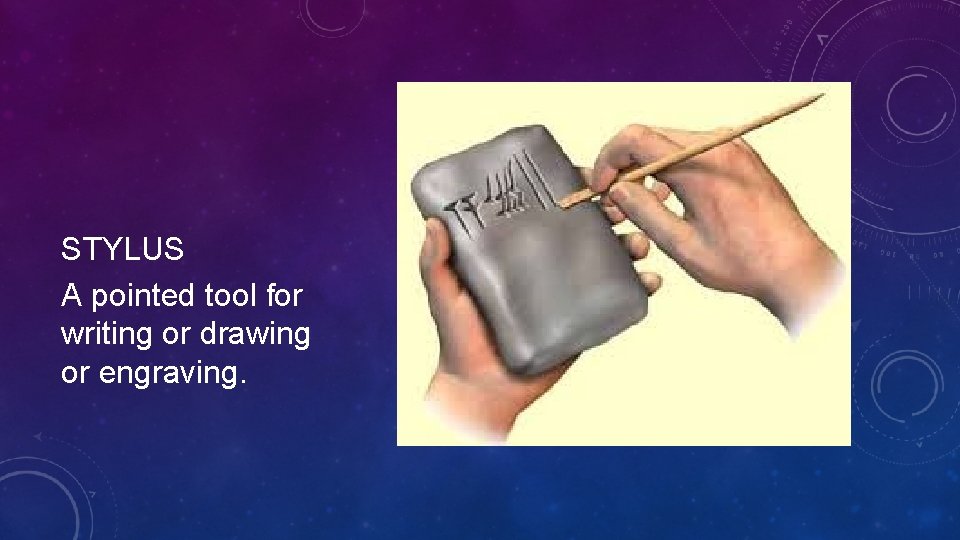 STYLUS

A pointed tool for writing or drawing or engraving.